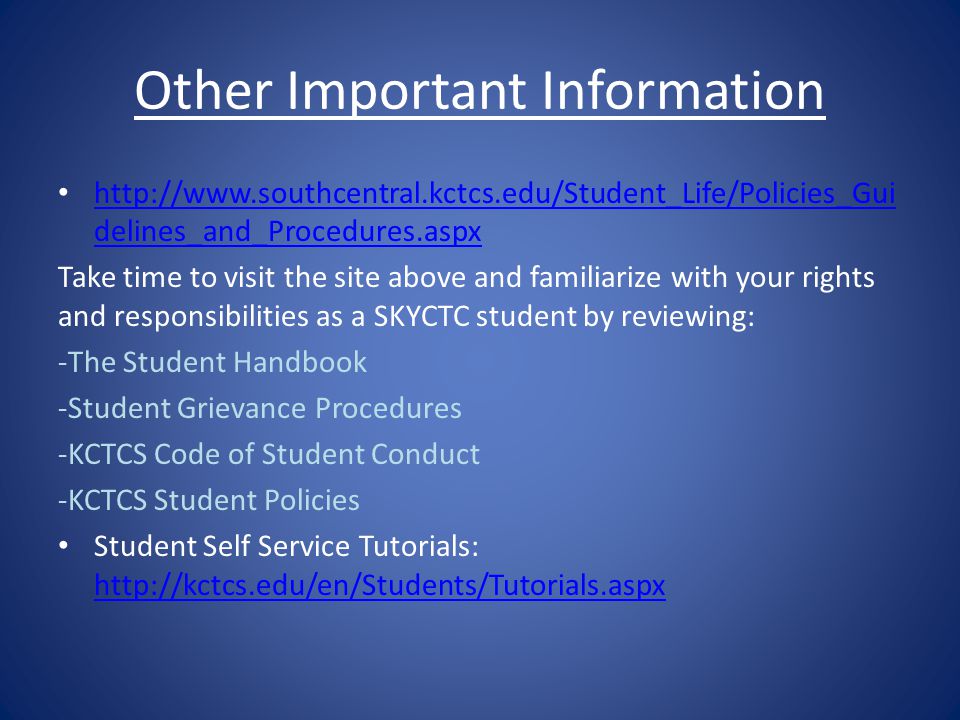 Other Important Information

• http://www.southcentral.kctcs.edu/Student_Life/Policies_Guidelines_and_Procedures.aspx

Take time to visit the site above and familiarize with your rights and responsibilities as a SKYCTC student by reviewing:

-The Student Handbook

-Student Grievance Procedures

-KCTCS Code of Student Conduct

-KCTCS Student Policies

• Student Self Service Tutorials: http://kctcs.edu/en/Students/Tutorials.aspx